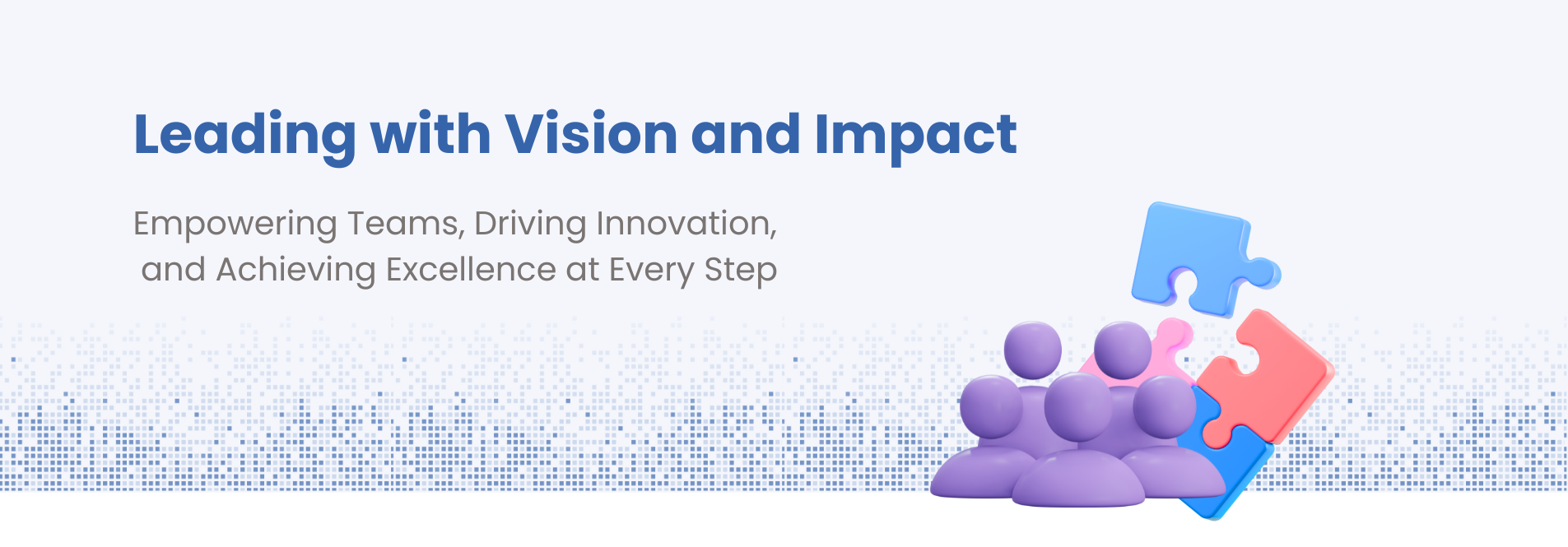 Leading with Vision and Impact

Empowering Teams, Driving Innovation, and Achieving Excellence at Every Step